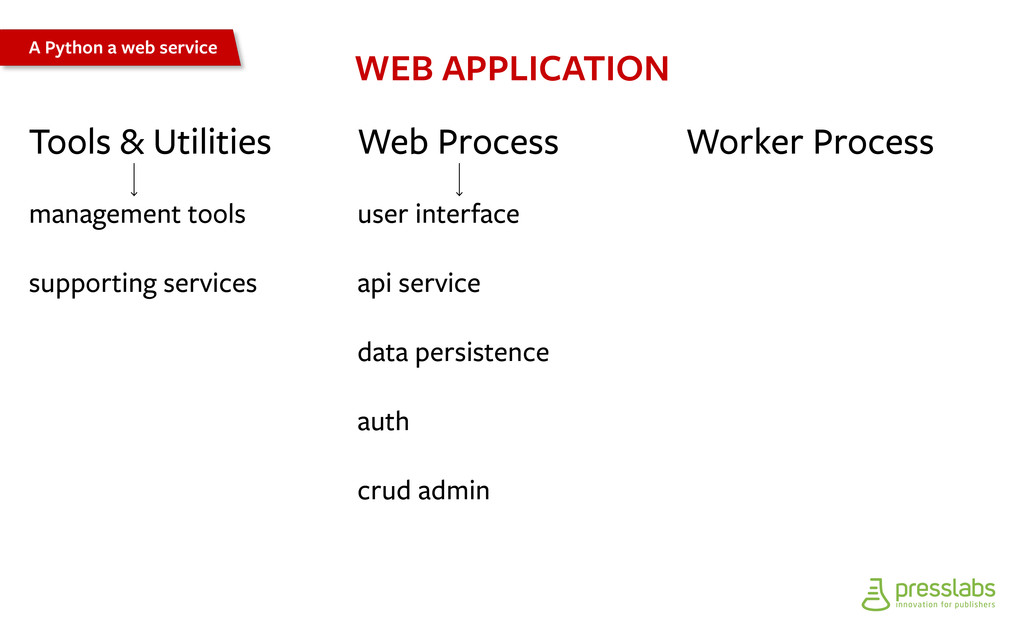 A Python a web service

WEB APPLICATION

Tools & Utilities

management tools

supporting services

Web Process

user interface

api service

data persistence

auth

crud admin

Worker Process

presslabs
innovation for publishers